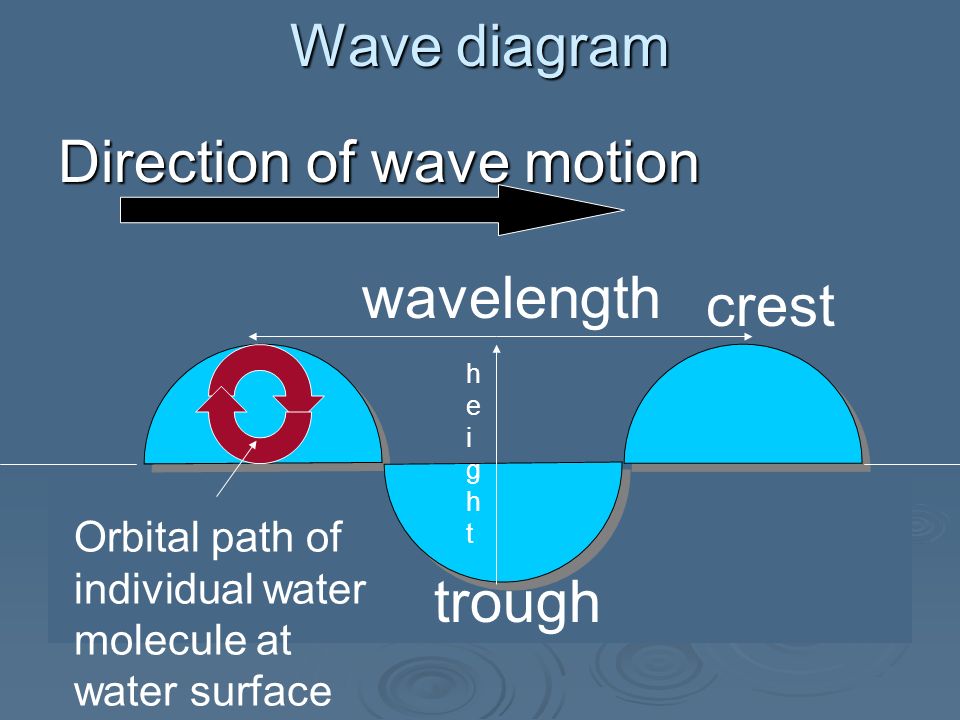 Wave diagram

Direction of wave motion

wavelength

crest

height

Orbital path of individual water molecule at water surface

trough